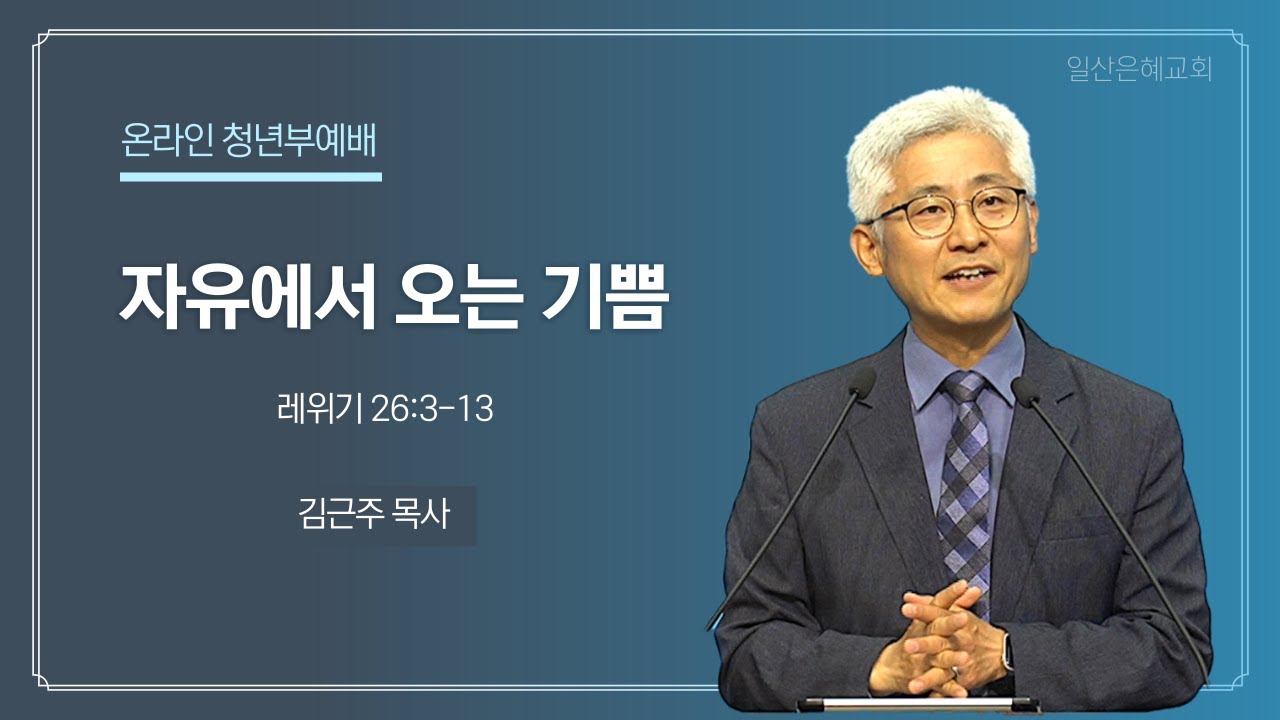 일산은혜교회

온라인 청년부예배

자유에서 오는 기쁨

레위기 26:3-13

김근주 목사